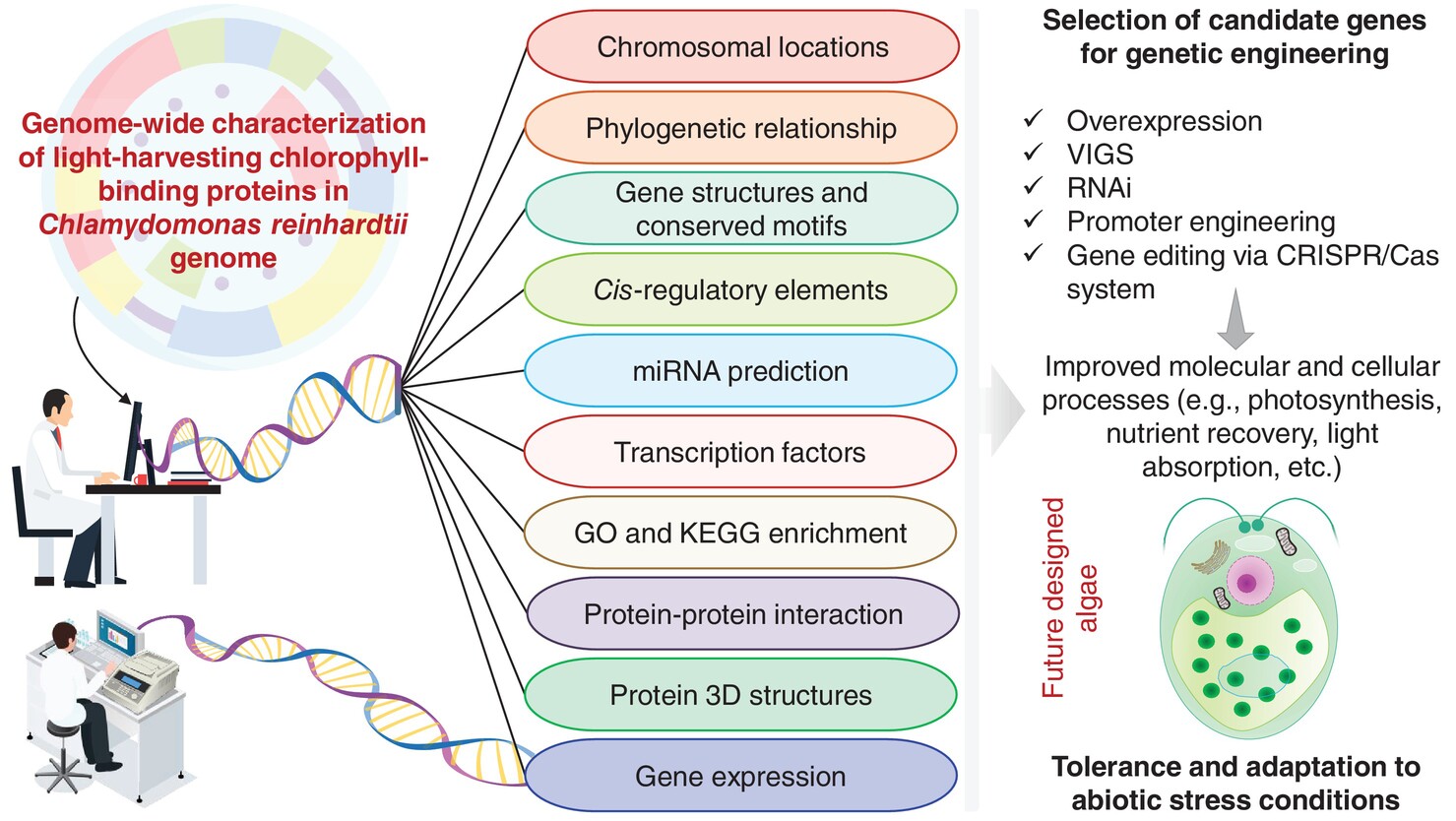 Genome-wide characterization of light-harvesting chlorophyll-binding proteins in Chlamydomonas reinhardtii genome

Chromosomal locations

Phylogenetic relationship

Gene structures and conserved motifs

Cis-regulatory elements

miRNA prediction

Transcription factors

GO and KEGG enrichment

Protein-protein interaction

Protein 3D structures

Gene expression

Selection of candidate genes for genetic engineering

✓ Overexpression
✓ VIGS
✓ RNAi
✓ Promoter engineering
✓ Gene editing via CRISPR/Cas system

Improved molecular and cellular processes (e.g., photosynthesis, nutrient recovery, light absorption, etc.)

Future designed algae

Tolerance and adaptation to abiotic stress conditions